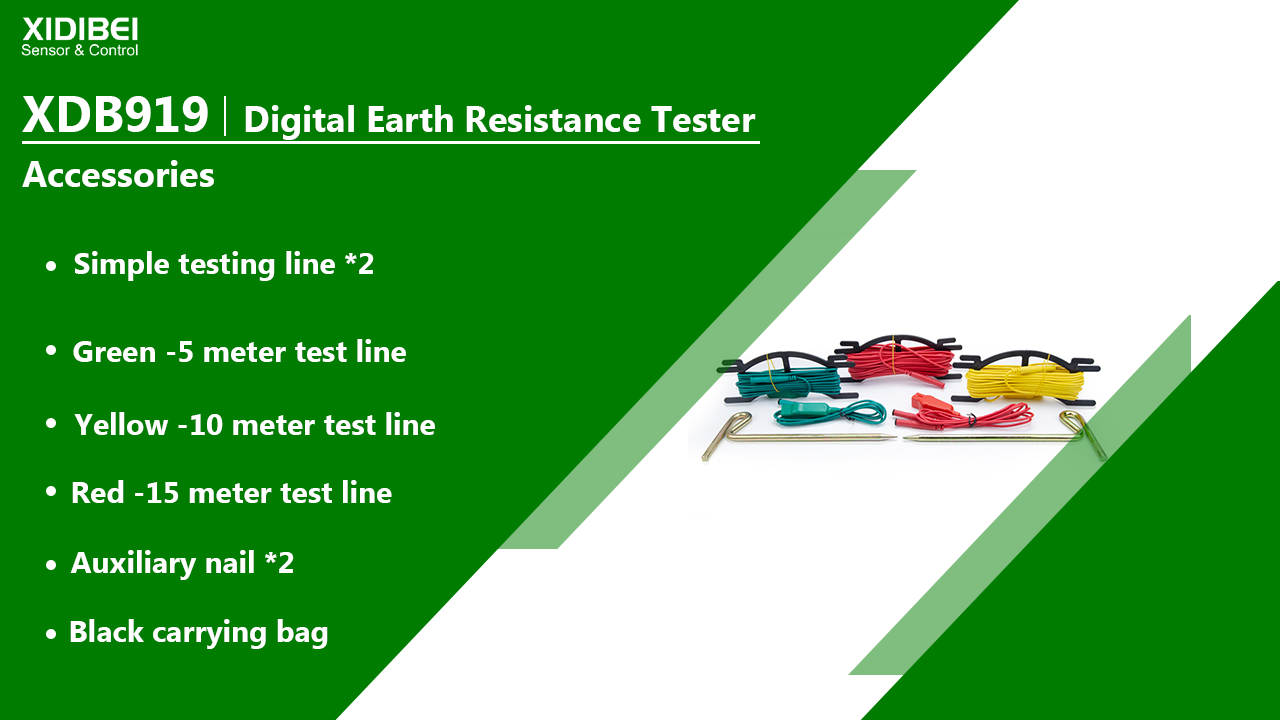 XIDIBEI
Sensor & Control

XDB919 | Digital Earth Resistance Tester

Accessories

• Simple testing line *2

• Green -5 meter test line

• Yellow -10 meter test line

• Red -15 meter test line

• Auxiliary nail *2

• Black carrying bag